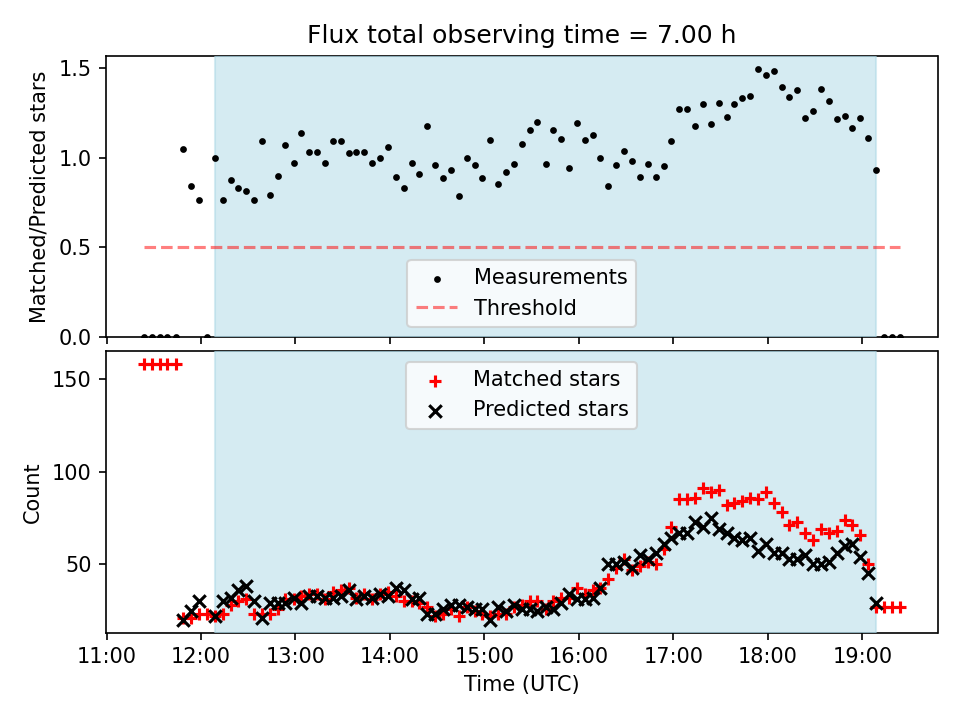 Flux total observing time = 7.00 h

Matched/Predicted stars

1.5
1.0
0.5
0.0

Measurements
Threshold

Matched stars
Predicted stars

Count

150
100
50

11:00 12:00 13:00 14:00 15:00 16:00 17:00 18:00 19:00

Time (UTC)